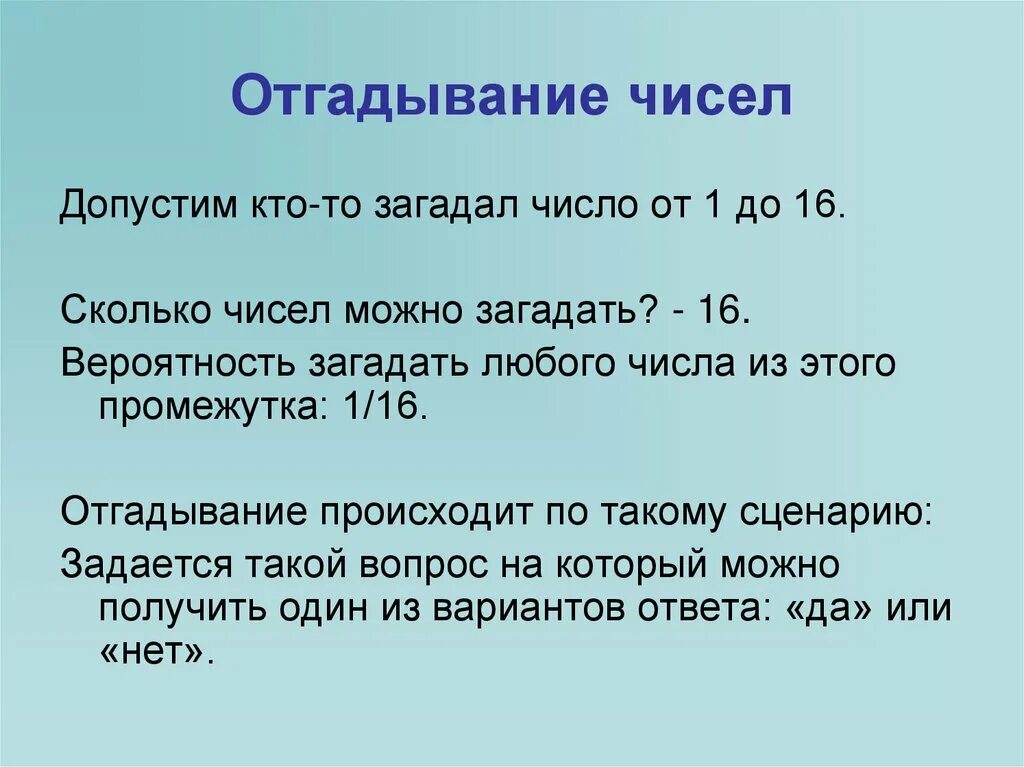 Отгадывание чисел

Допустим кто-то загадал число от 1 до 16.

Сколько чисел можно загадать? - 16.

Вероятность загадать любого числа из этого промежутка: 1/16.

Отгадывание происходит по такому сценарию:

Задается такой вопрос на который можно получить один из вариантов ответа: «да» или «нет».